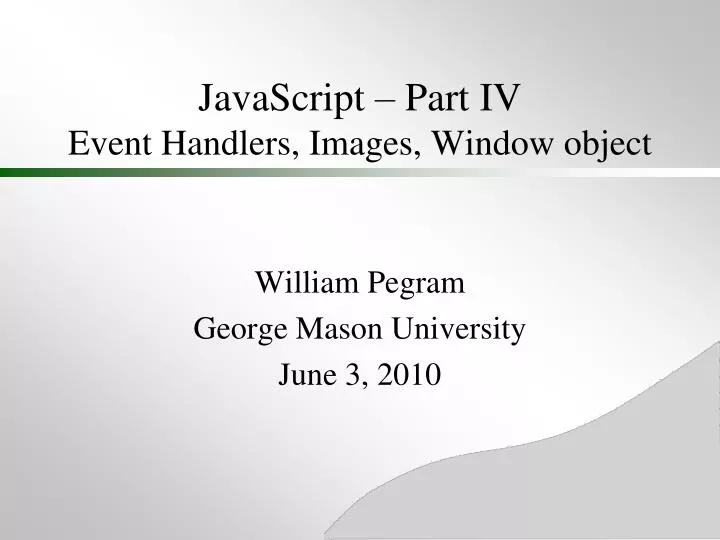 JavaScript – Part IV
Event Handlers, Images, Window object

William Pegram
George Mason University
June 3, 2010